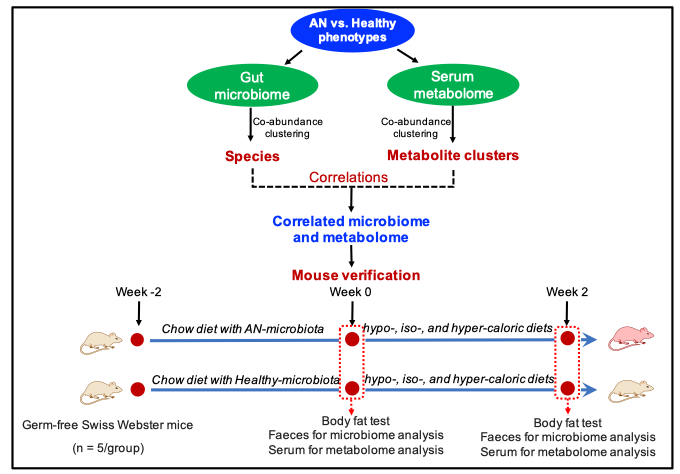 AN vs. Healthy phenotypes

Gut microbiome

Serum metabolome

Co-abundance clustering

Co-abundance clustering

Species

Metabolite clusters

Correlations

Correlated microbiome and metabolome

Mouse verification

Week -2

Week 0

Week 2

Chow diet with AN-microbiota

hypo-, iso-, and hyper-caloric diets

Chow diet with Healthy-microbiota

hypo-, iso-, and hyper-caloric diets

Germ-free Swiss Webster mice

(n = 5/group)

Body fat test
Faeces for microbiome analysis
Serum for metabolome analysis

Body fat test
Faeces for microbiome analysis
Serum for metabolome analysis